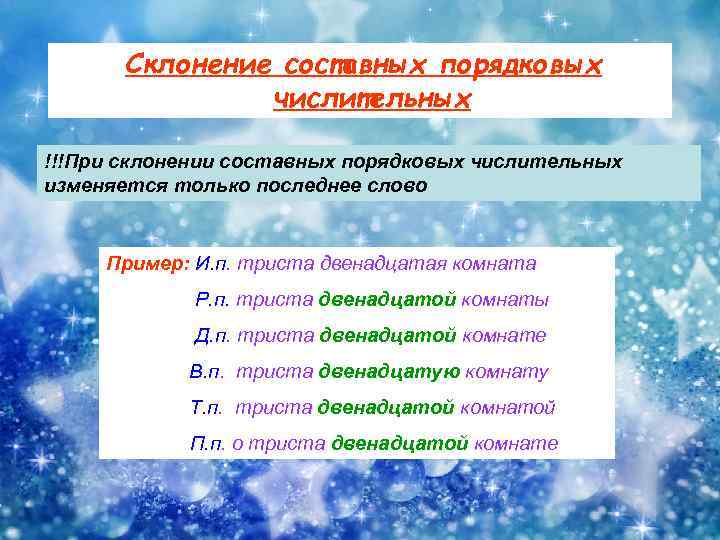 Склонение составных порядковых числительных

!!!При склонении составных порядковых числительных изменяется только последнее слово

Пример: И.п. триста двенадцатая комната

Р.п. триста двенадцатой комнаты

Д.п. триста двенадцатой комнате

В.п. триста двенадцатую комнату

Т.п. триста двенадцатой комнатой

П.п. о триста двенадцатой комнате